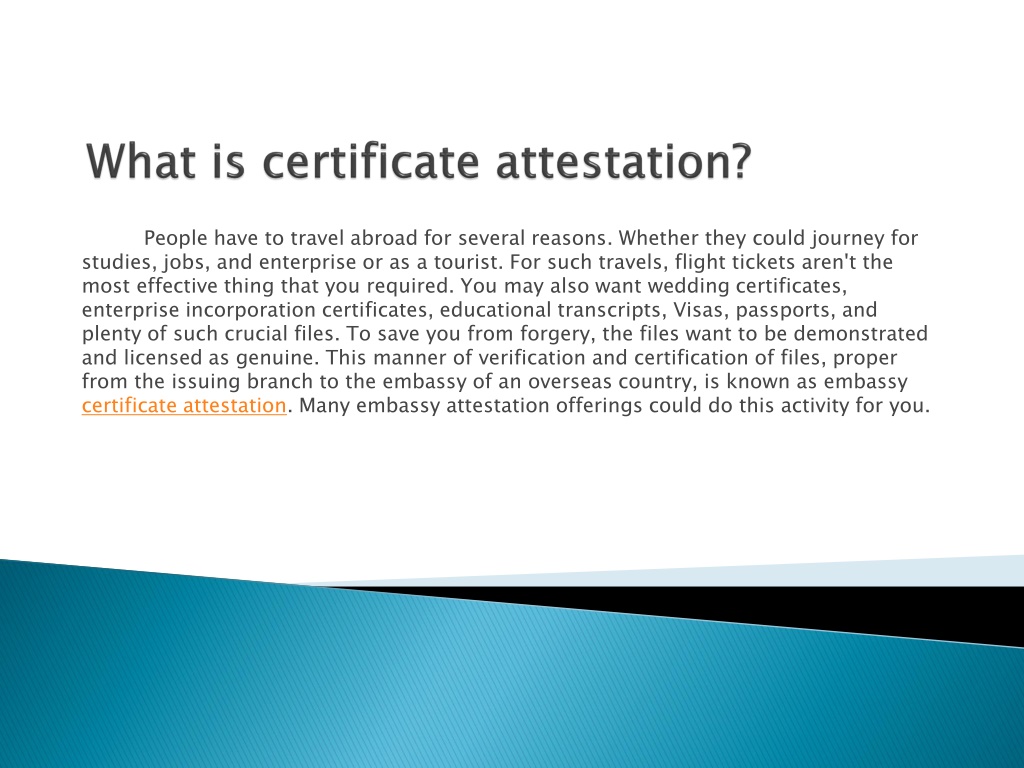 What is certificate attestation?

People have to travel abroad for several reasons. Whether they could journey for studies, jobs, and enterprise or as a tourist. For such travels, flight tickets aren't the most effective thing that you required. You may also want wedding certificates, enterprise incorporation certificates, educational transcripts, Visas, passports, and plenty of such crucial files. To save you from forgery, the files want to be demonstrated and licensed as genuine. This manner of verification and certification of files, proper from the issuing branch to the embassy of an overseas country, is known as embassy certificate attestation. Many embassy attestation offerings could do this activity for you.